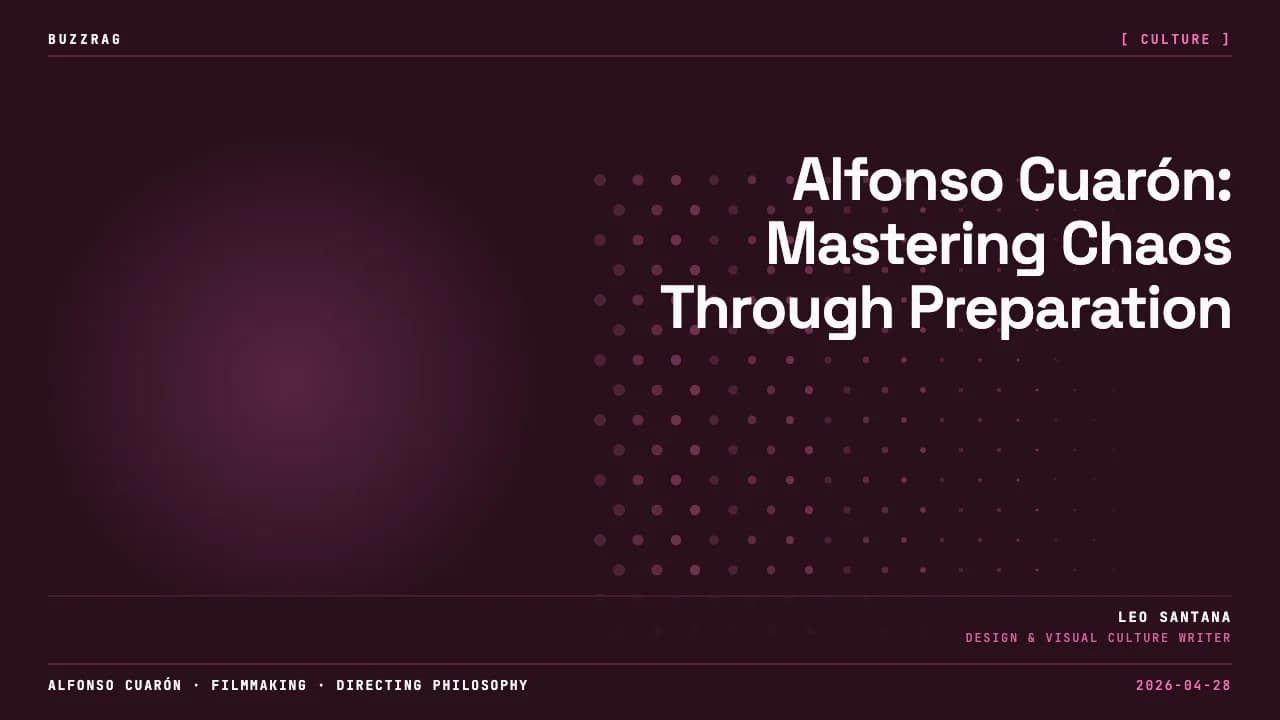 BUZZRAG

[ CULTURE ]

Alfonso Cuarón: Mastering Chaos Through Preparation

LEO SANTANA

DESIGN & VISUAL CULTURE WRITER

ALFONSO CUARÓN · FILMMAKING · DIRECTING PHILOSOPHY

2026-04-28